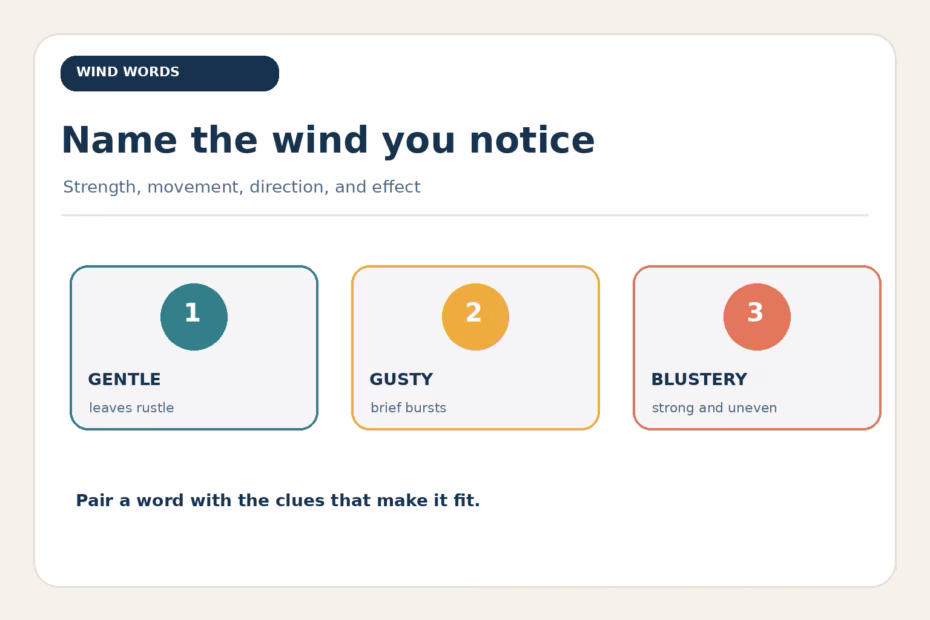 WIND WORDS

Name the wind you notice

Strength, movement, direction, and effect

1

GENTLE

leaves rustle

2

GUSTY

brief bursts

3

BLUSTERY

strong and uneven

Pair a word with the clues that make it fit.